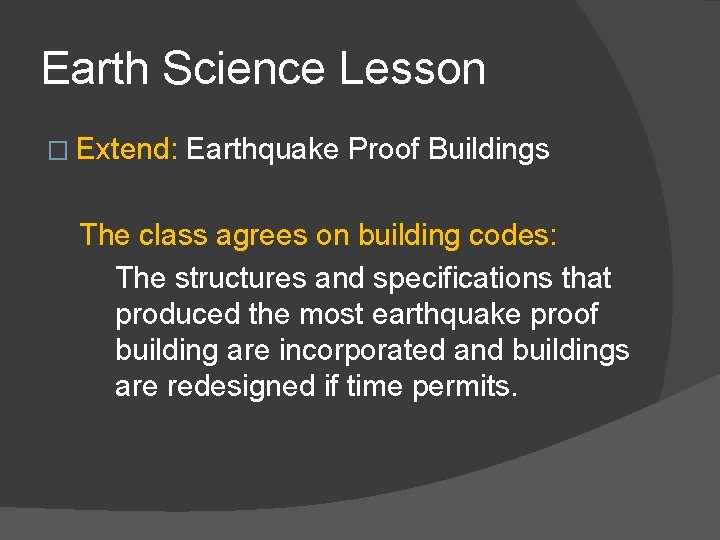 Earth Science Lesson

□ Extend: Earthquake Proof Buildings

The class agrees on building codes:

The structures and specifications that produced the most earthquake proof building are incorporated and buildings are redesigned if time permits.